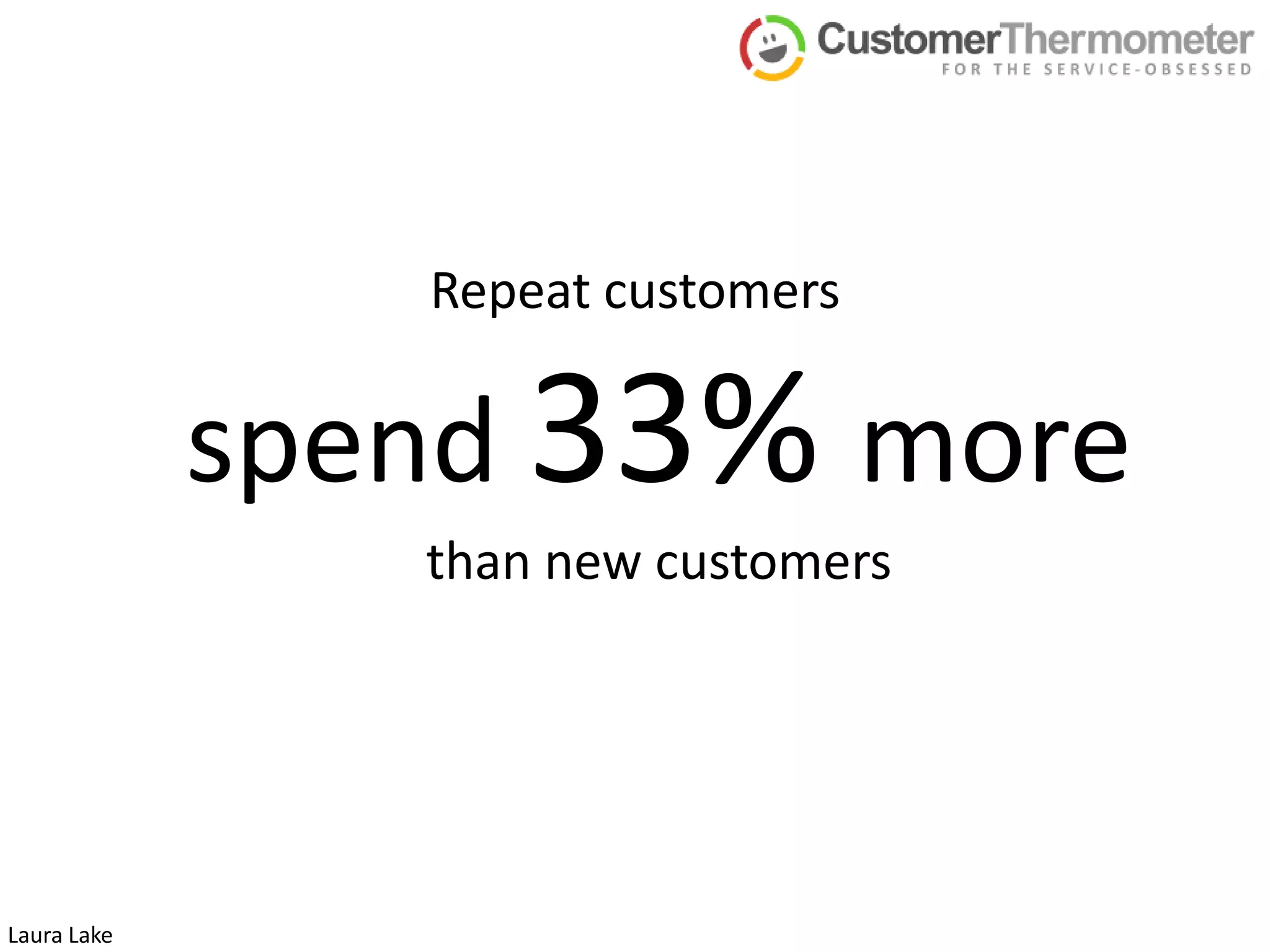 CustomerThermometer
FOR THE SERVICE-OBSESSED

Repeat customers

spend 33% more

than new customers

Laura Lake